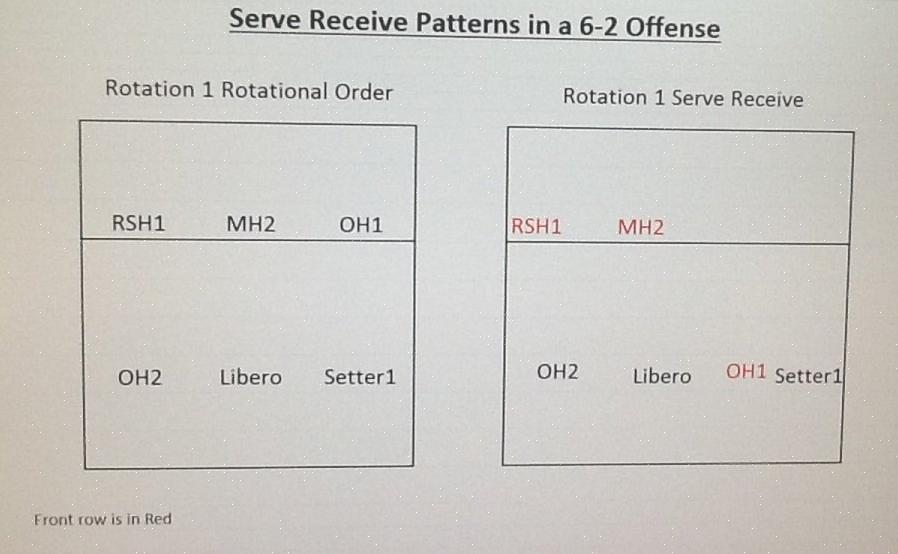 Serve Receive Patterns in a 6-2 Offense

Rotation 1 Rotational Order

RSH1 MH2 OH1

OH2 Libero Setter1

Rotation 1 Serve Receive

RSH1 MH2

OH2 Libero OH1 Setter1

Front row is in Red